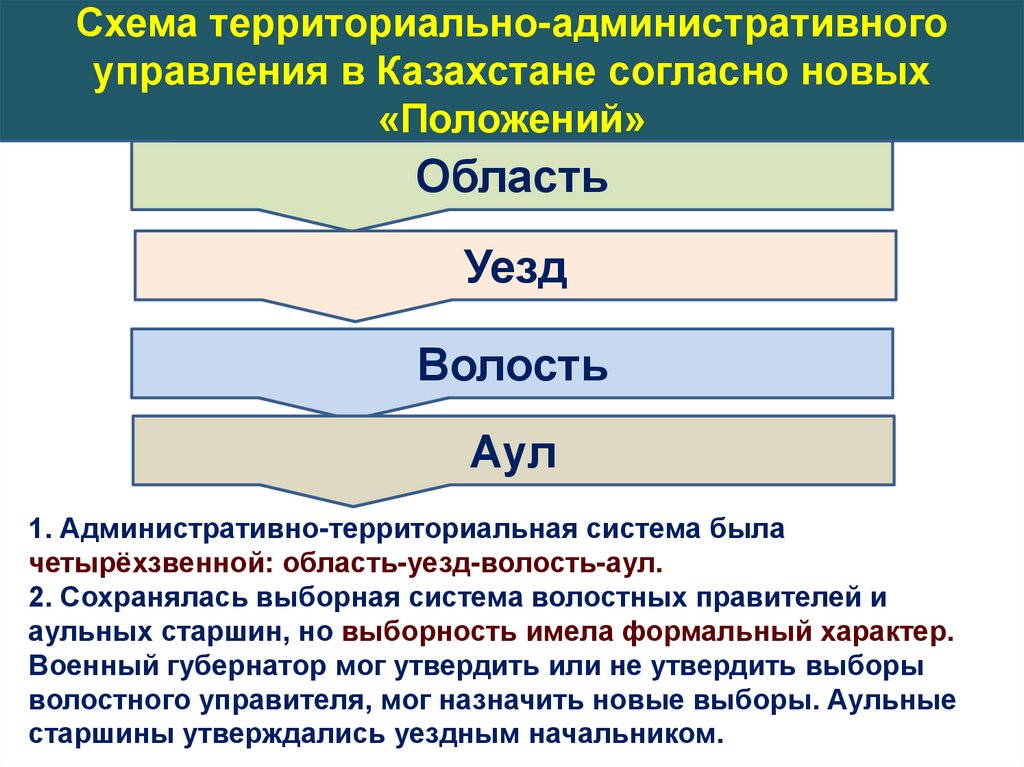 Схема территориально-административного управления в Казахстане согласно новых «Положений»

Область

Уезд

Волость

Аул

1. Административно-территориальная система была четырёхзвенной: область-уезд-волость-аул.
2. Сохранялась выборная система волостных правителей и аульных старшин, но выборность имела формальный характер. Военный губернатор мог утвердить или не утвердить выборы волостного управителя, мог назначить новые выборы. Аульные старшины утверждались уездным начальником.